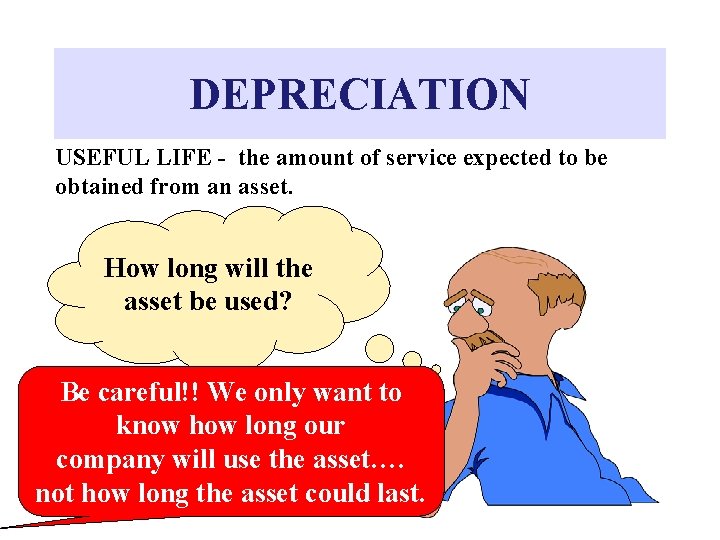 DEPRECIATION

USEFUL LIFE - the amount of service expected to be obtained from an asset.

How long will the asset be used?

Be careful!! We only want to know how long our company will use the asset…. not how long the asset could last.